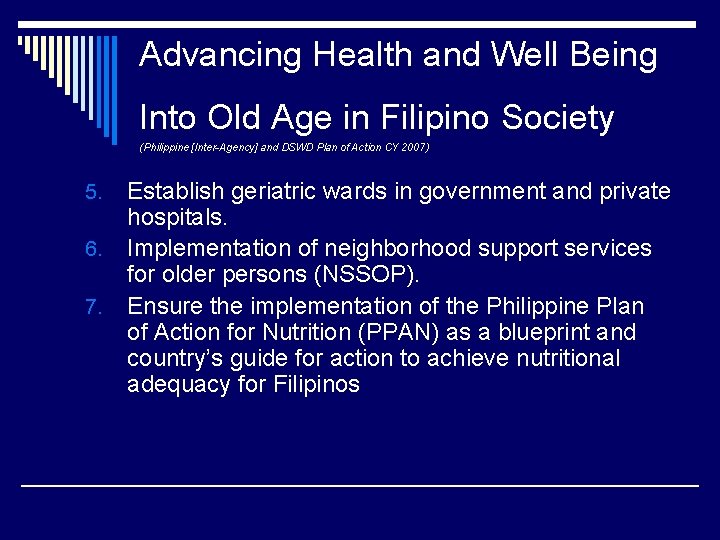 Advancing Health and Well Being Into Old Age in Filipino Society

(Philippine [Inter-Agency] and DSWD Plan of Action CY 2007)

5. Establish geriatric wards in government and private hospitals.
6. Implementation of neighborhood support services for older persons (NSSOP).
7. Ensure the implementation of the Philippine Plan of Action for Nutrition (PPAN) as a blueprint and country's guide for action to achieve nutritional adequacy for Filipinos